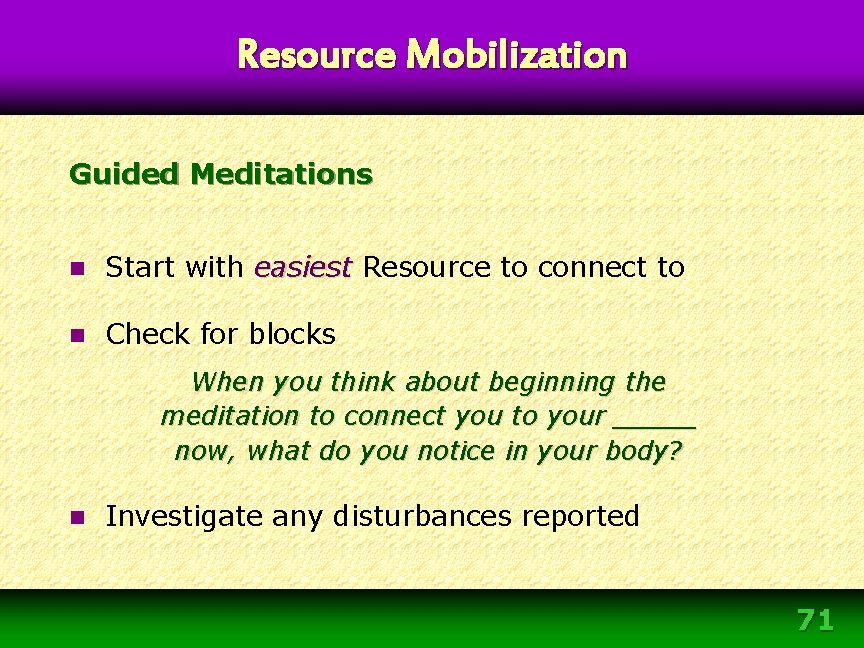 Resource Mobilization

Guided Meditations

• Start with easiest Resource to connect to

• Check for blocks

When you think about beginning the meditation to connect you to your ____ now, what do you notice in your body?

• Investigate any disturbances reported

71